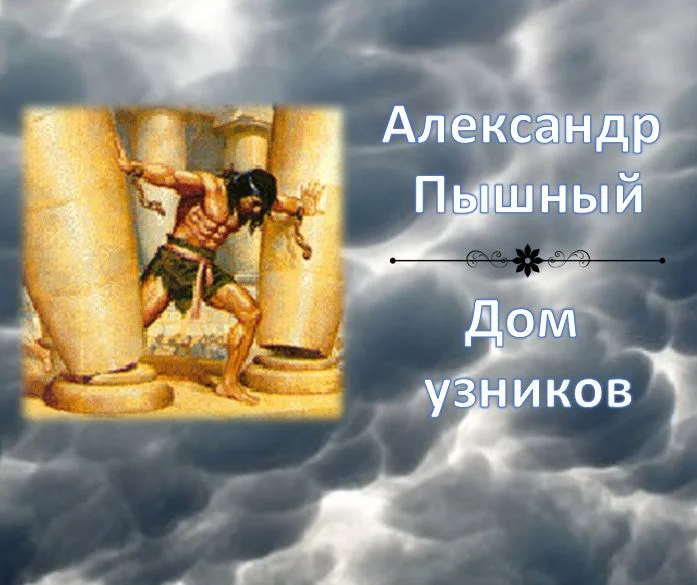 Александр
Пышный

Дом
узников